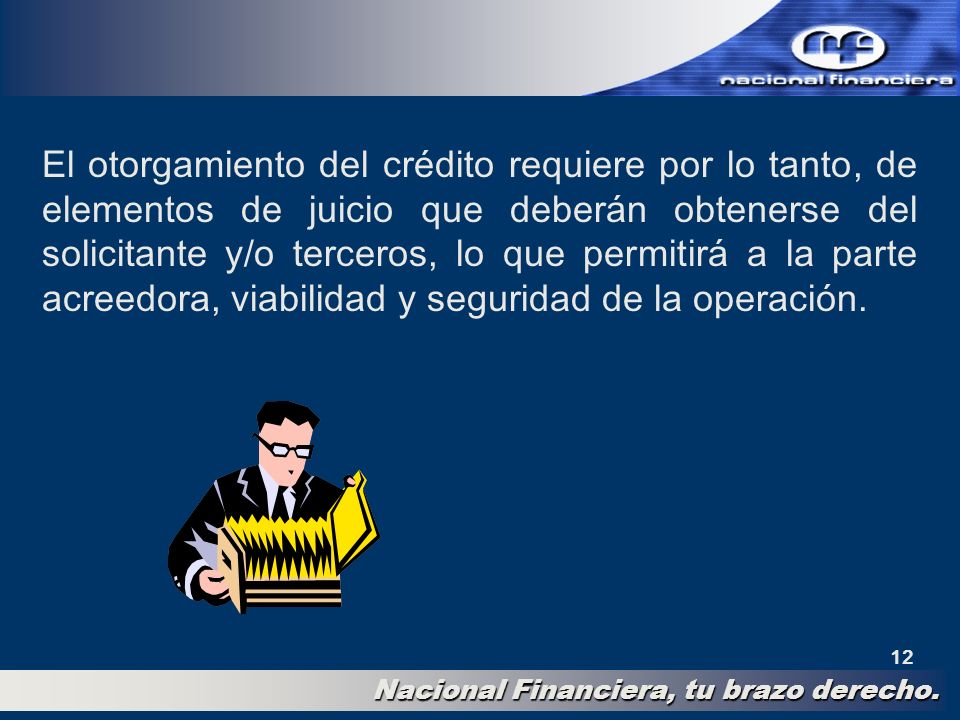 nacional financiera

El otorgamiento del crédito requiere por lo tanto, de elementos de juicio que deberán obtenerse del solicitante y/o terceros, lo que permitirá a la parte acreedora, viabilidad y seguridad de la operación.

12

Nacional Financiera, tu brazo derecho.